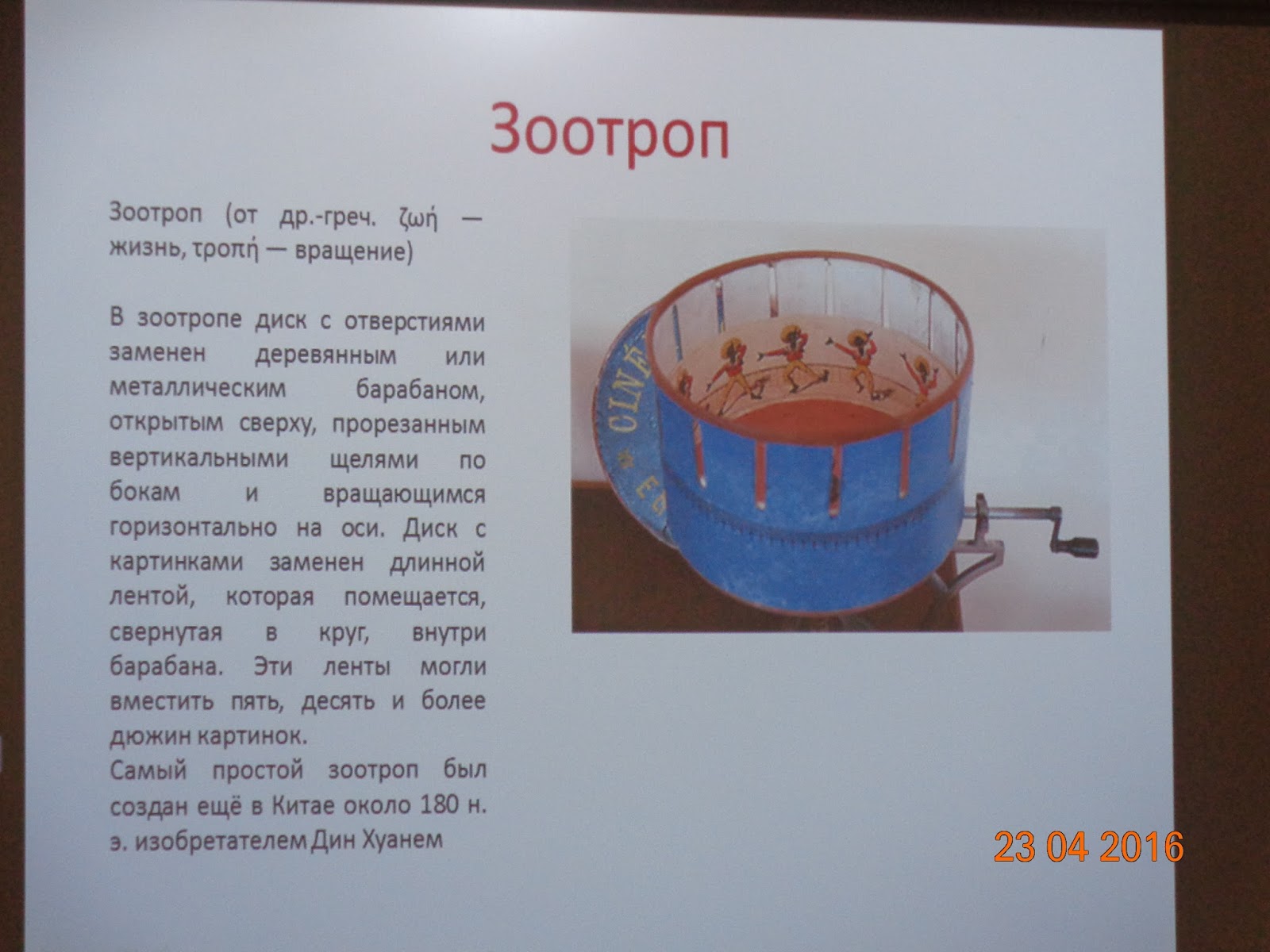 Зоотроп

Зоотроп (от др.-греч. ζωή — жизнь, τροπή — вращение)

В зоотропе диск с отверстиями заменен деревянным или металлическим барабаном, открытым сверху, прорезанным вертикальными щелями по бокам и вращающимся горизонтально на оси. Диск с картинками заменен длинной лентой, которая помещается, свернутая в круг, внутри барабана. Эти ленты могли вместить пять, десять и более дюжин картинок.
Самый простой зоотроп был создан ещё в Китае около 180 н. э. изобретателем Дин Хуанем

CINÉ

23 04 2016